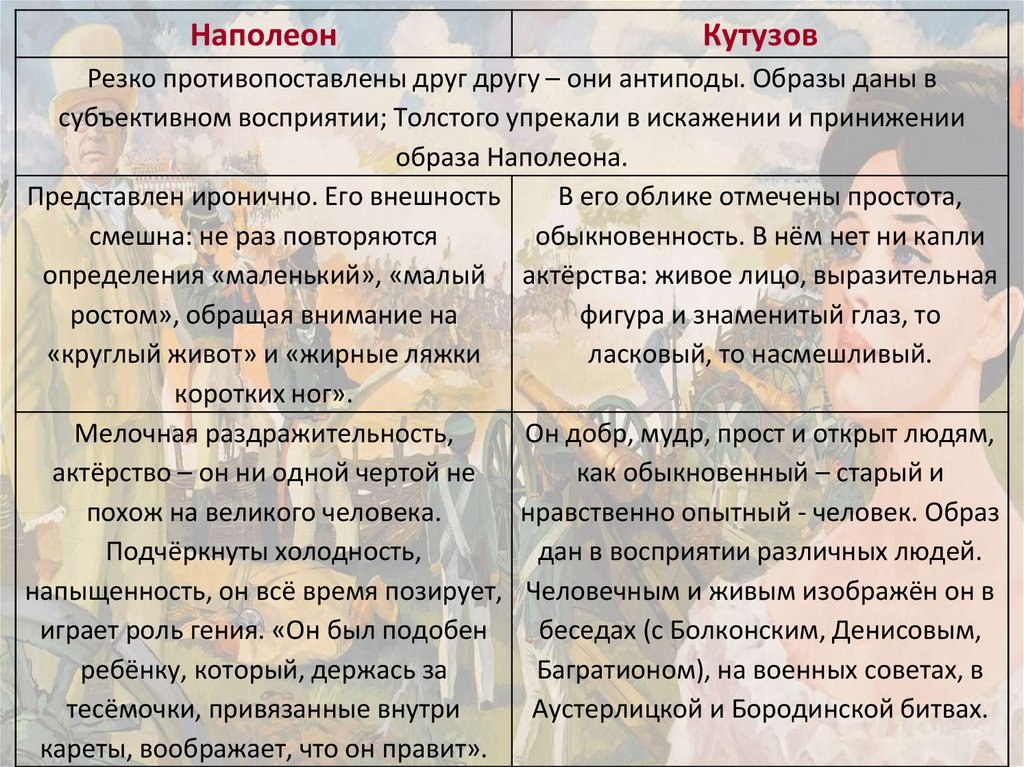 | Наполеон | Кутузов |
|---|---|
| Резко противопоставлены друг другу – они антиподы. Образы даны в субъективном восприятии; Толстого упрекали в искажении и принижении образа Наполеона. | |
| Представлен иронично. Его внешность смешна: не раз повторяются определения «маленький», «малый ростом», обращая внимание на «круглый живот» и «жирные ляжки коротких ног». | В его облике отмечены простота, обыкновенность. В нём нет ни капли актёрства: живое лицо, выразительная фигура и знаменитый глаз, то ласковый, то насмешливый. |
| Мелочная раздражительность, актёрство – он ни одной чертой не похож на великого человека. Подчёркнуты холодность, напыщенность, он всё время позирует, играет роль гения. «Он был подобен ребёнку, который, держась за тесёмочки, привязанные внутри кареты, воображает, что он правит». | Он добр, мудр, прост и открыт людям, как обыкновенный – старый и нравственно опытный - человек. Образ дан в восприятии различных людей. Человечным и живым изображён он в беседах (с Болконским, Денисовым, Багратионом), на военных советах, в Аустерлицкой и Бородинской битвах. |